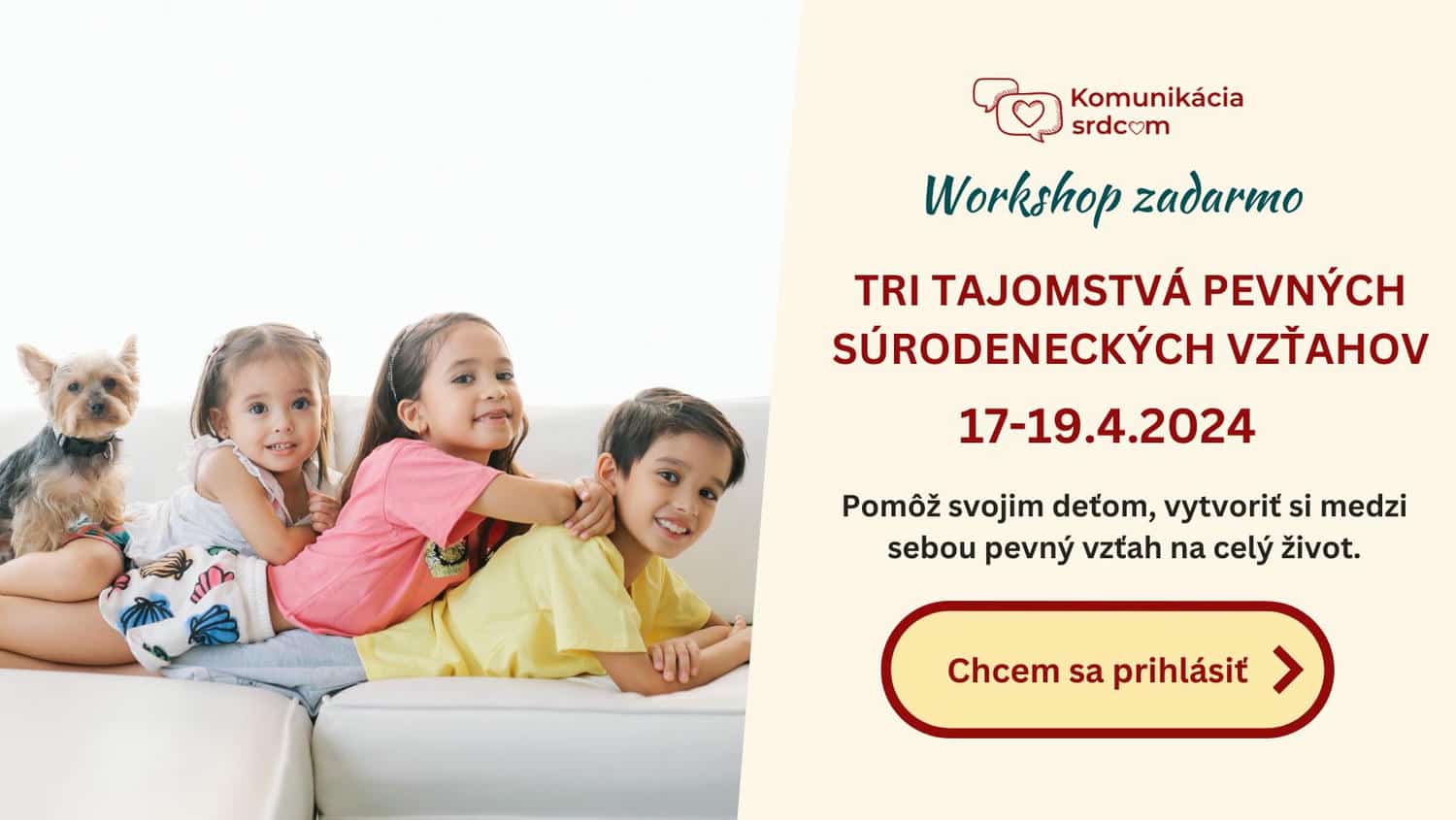 Komunikácia srdcom

Workshop zadarmo

TRI TAJOMSTVÁ PEVNÝCH SÚRODENECKÝCH VZŤAHOV

17-19.4.2024

Pomôž svojim deťom, vytvoriť si medzi sebou pevný vzťah na celý život.

Chcem sa prihlásiť